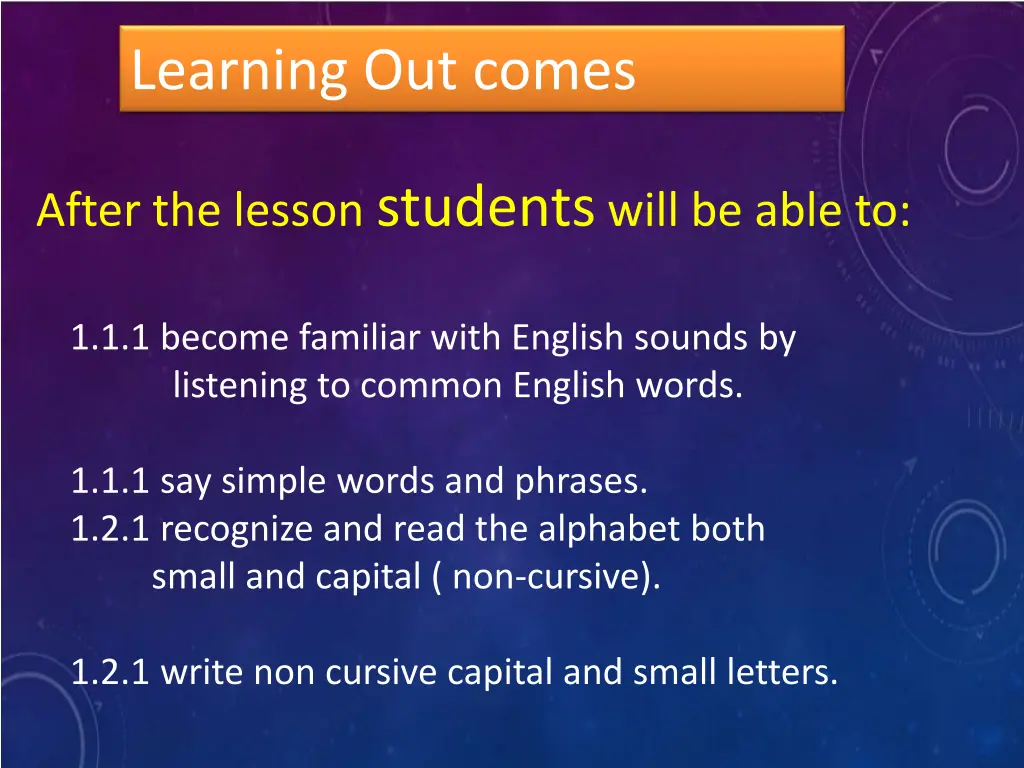 Learning Out comes

After the lesson students will be able to:

1.1.1 become familiar with English sounds by listening to common English words.

1.1.1 say simple words and phrases.
1.2.1 recognize and read the alphabet both small and capital ( non-cursive).

1.2.1 write non cursive capital and small letters.